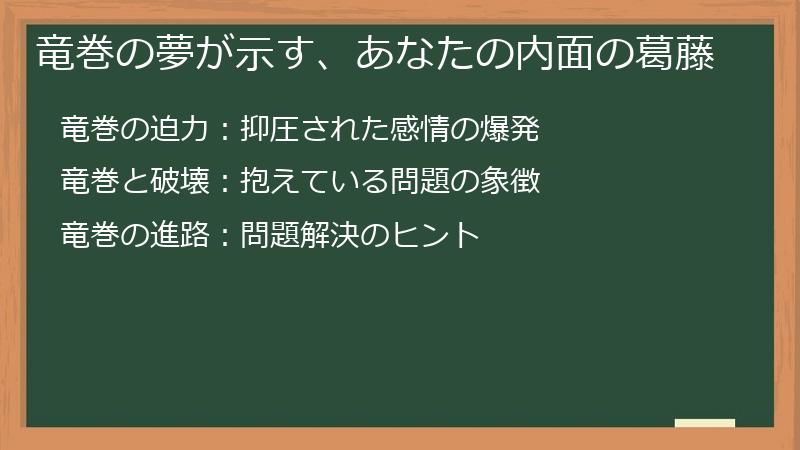 竜巻の夢が示す、あなたの内面の葛藤

竜巻の迫力：抑圧された感情の爆発

竜巻と破壊：抱えている問題の象徴

竜巻の進路：問題解決のヒント